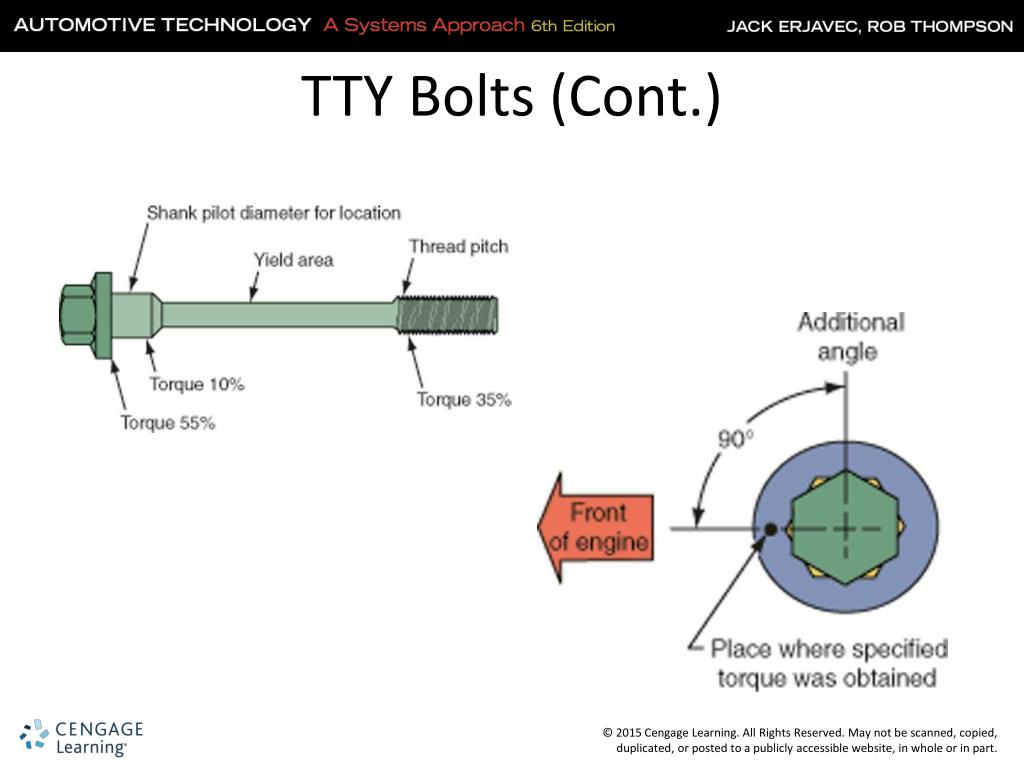 AUTOMOTIVE TECHNOLOGY A Systems Approach 6th Edition JACK ERJAVEC, ROB THOMPSON

TTY Bolts (Cont.)

Shank pilot diameter for location
Yield area
Thread pitch
Torque 10%
Torque 55%
Torque 35%

Additional angle
90°
Front of engine
Place where specified torque was obtained

CENGAGE Learning®

© 2015 Cengage Learning. All Rights Reserved. May not be scanned, copied, duplicated, or posted to a publicly accessible website, in whole or in part.